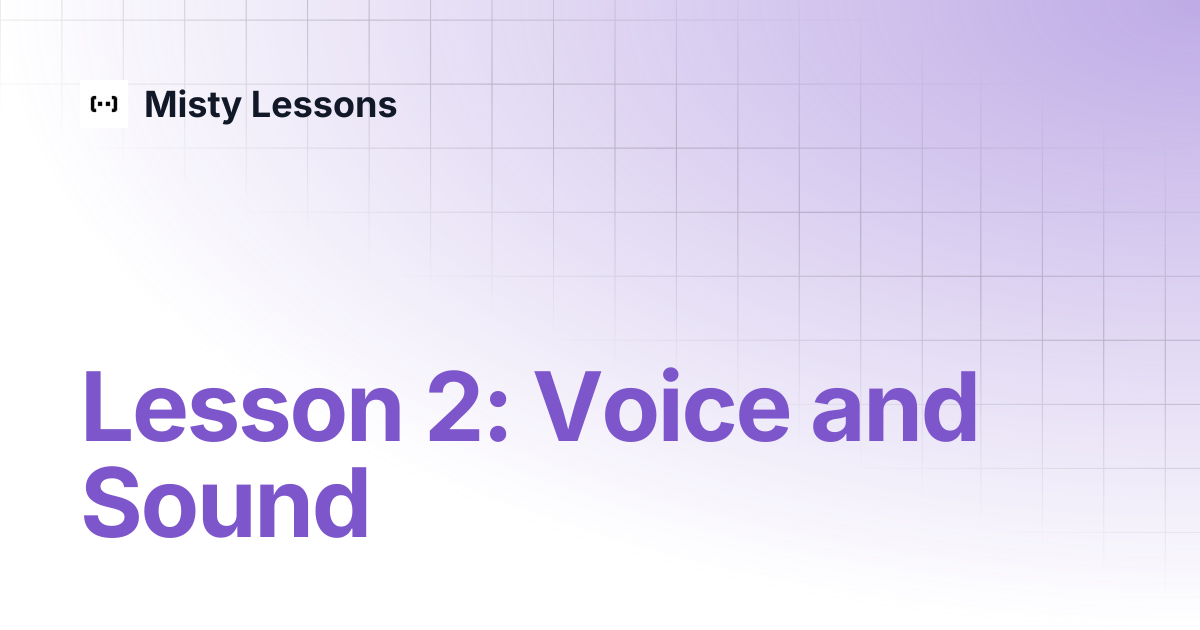 Misty Lessons

Lesson 2: Voice and Sound